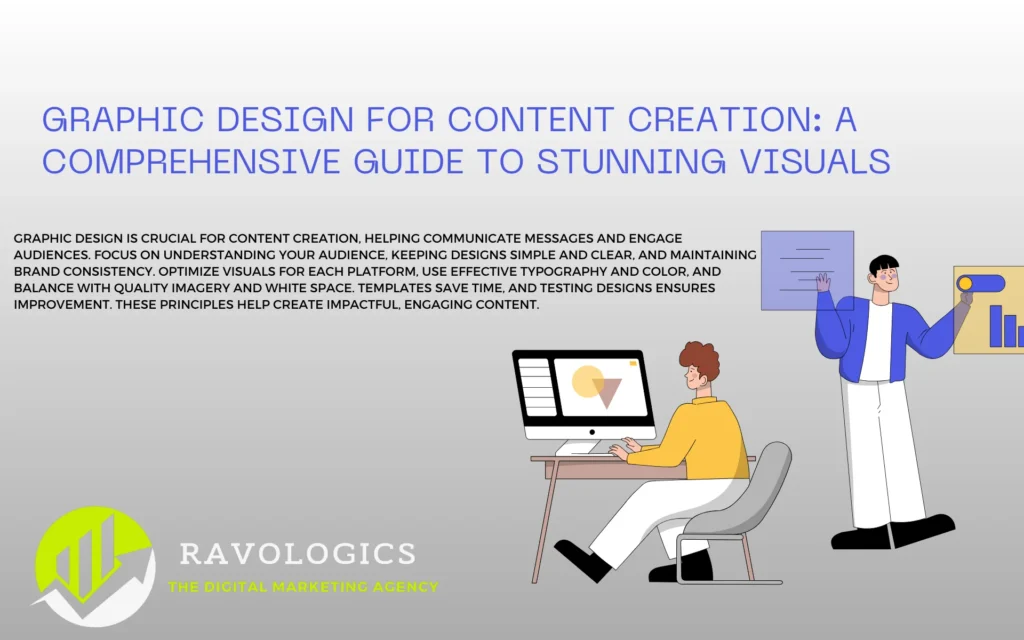 GRAPHIC DESIGN FOR CONTENT CREATION: A COMPREHENSIVE GUIDE TO STUNNING VISUALS

GRAPHIC DESIGN IS CRUCIAL FOR CONTENT CREATION, HELPING COMMUNICATE MESSAGES AND ENGAGE AUDIENCES. FOCUS ON UNDERSTANDING YOUR AUDIENCE, KEEPING DESIGNS SIMPLE AND CLEAR, AND MAINTAINING BRAND CONSISTENCY. OPTIMIZE VISUALS FOR EACH PLATFORM, USE EFFECTIVE TYPOGRAPHY AND COLOR, AND BALANCE WITH QUALITY IMAGERY AND WHITE SPACE. TEMPLATES SAVE TIME, AND TESTING DESIGNS ENSURES IMPROVEMENT. THESE PRINCIPLES HELP CREATE IMPACTFUL, ENGAGING CONTENT.

RAVOLOGICS
THE DIGITAL MARKETING AGENCY